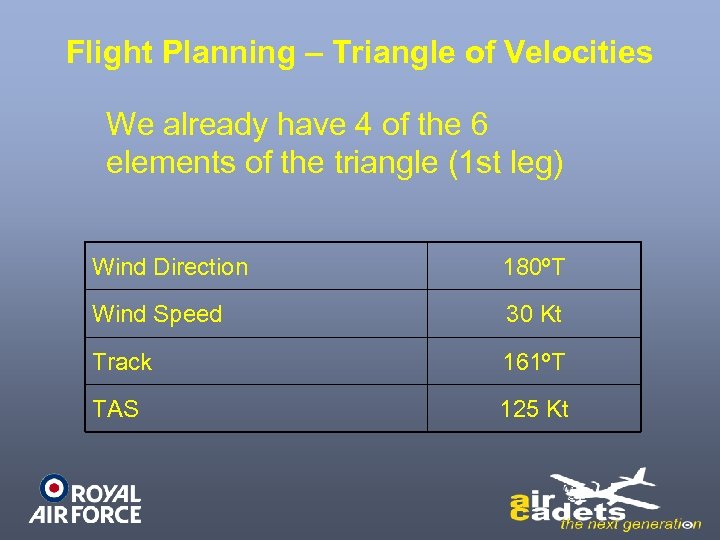 Flight Planning – Triangle of Velocities

We already have 4 of the 6 elements of the triangle (1st leg)

| Wind Direction | 180ºT |
|---|---|
| Wind Speed | 30 Kt |
| Track | 161ºT |
| TAS | 125 Kt |

ROYAL AIR FORCE

air cadets
the next generation